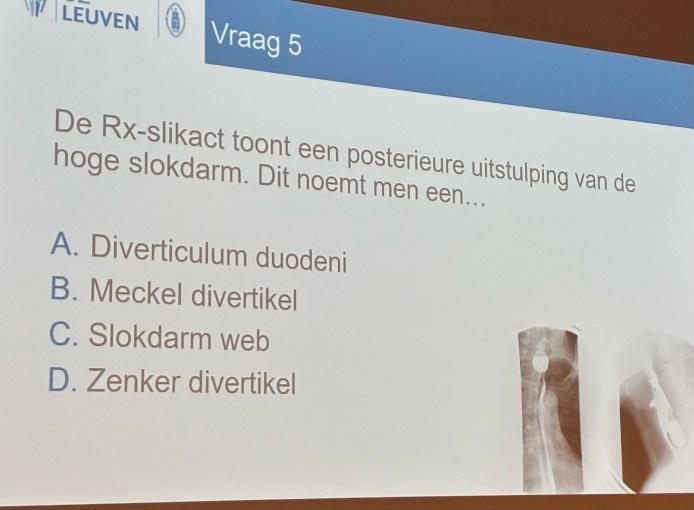 LEUVEN

Vraag 5

De Rx-slikact toont een posterieure uitstulping van de hoge slokdarm. Dit noemt men een…

A. Diverticulum duodeni
B. Meckel divertikel
C. Slokdarm web
D. Zenker divertikel